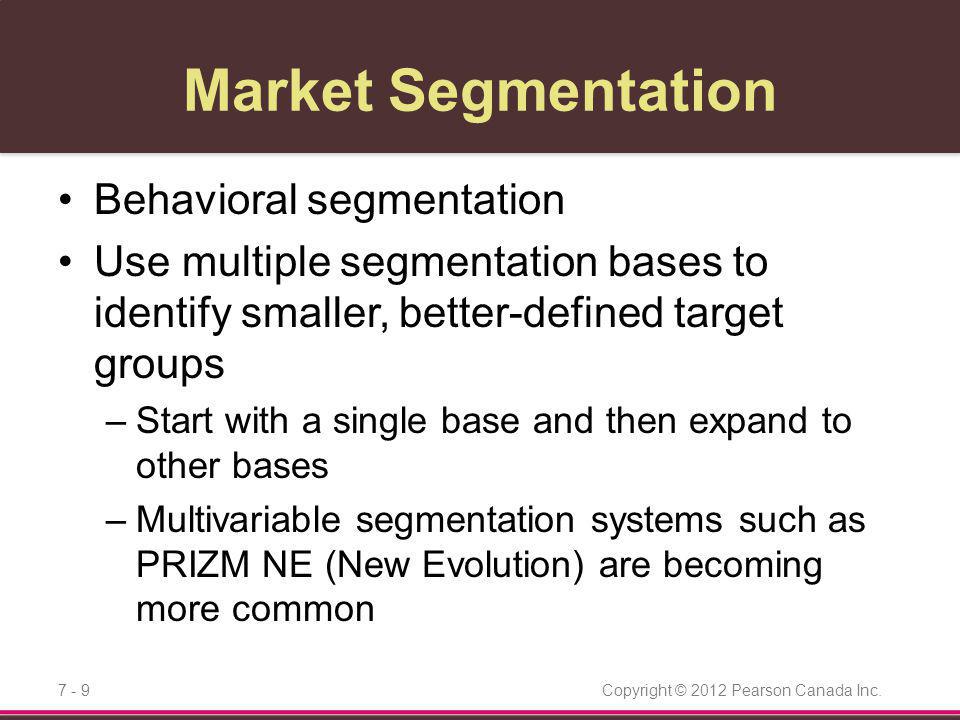 Market Segmentation

• Behavioral segmentation
• Use multiple segmentation bases to identify smaller, better-defined target groups
– Start with a single base and then expand to other bases
– Multivariable segmentation systems such as PRIZM NE (New Evolution) are becoming more common

7 - 9

Copyright © 2012 Pearson Canada Inc.